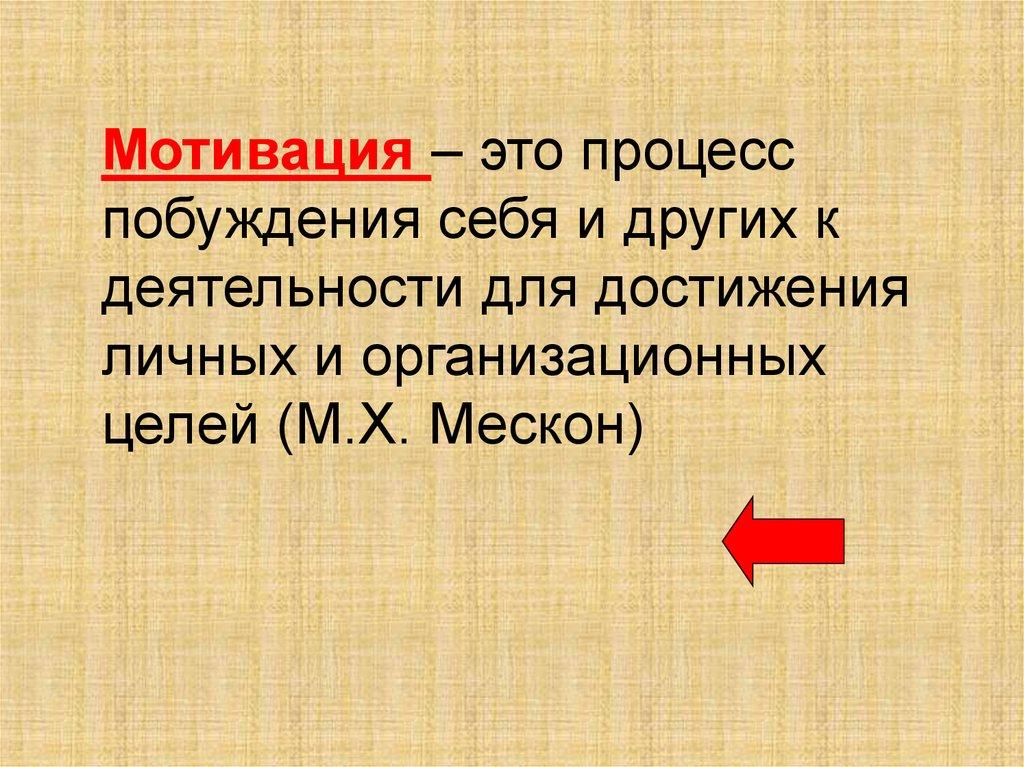 Мотивация – это процесс побуждения себя и других к деятельности для достижения личных и организационных целей (М.Х. Мескон)